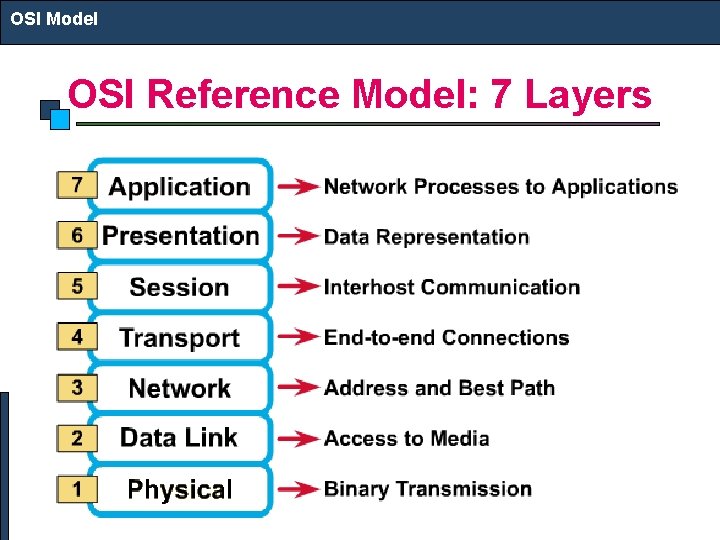 OSI Model

OSI Reference Model: 7 Layers

7 Application Network Processes to Applications
6 Presentation Data Representation
5 Session Interhost Communication
4 Transport End-to-end Connections
3 Network Address and Best Path
2 Data Link Access to Media
1 Physical Binary Transmission